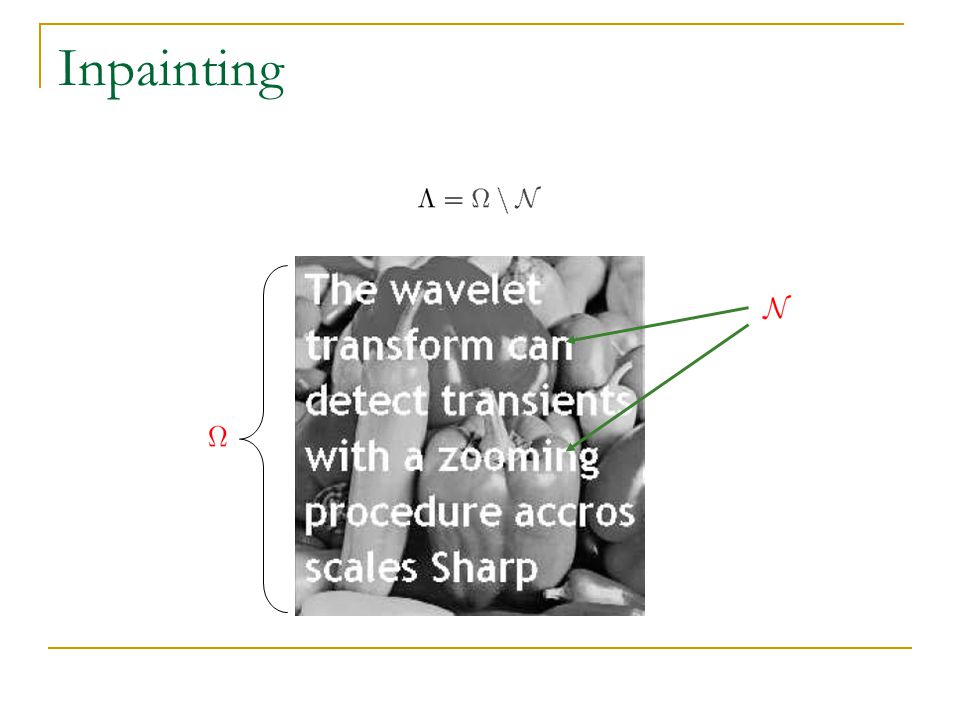 Inpainting

$\Lambda = \Omega \setminus \mathcal{N}$

$\Omega$

The wavelet transform can detect transients with a zooming procedure accros scales Sharp

$\mathcal{N}$